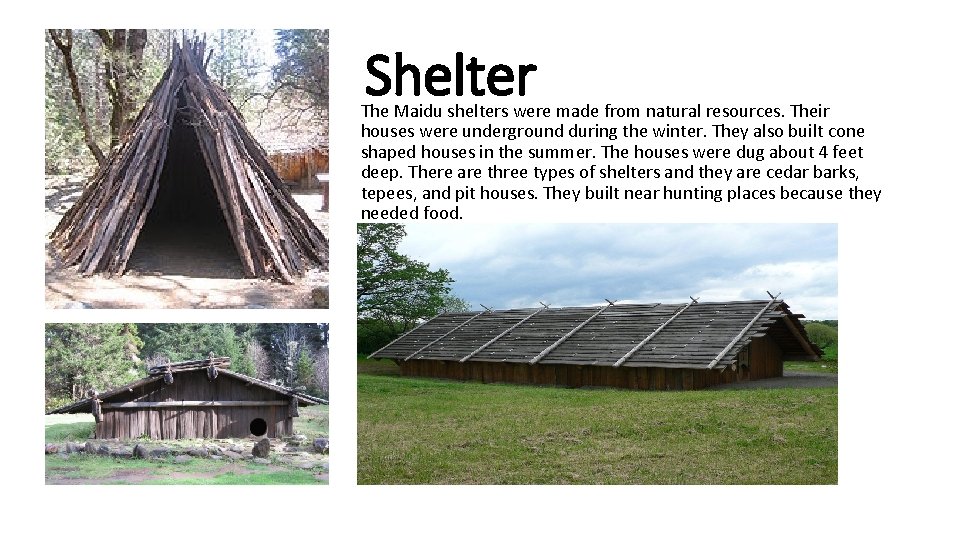 Shelter

The Maidu shelters were made from natural resources. Their houses were underground during the winter. They also built cone shaped houses in the summer. The houses were dug about 4 feet deep. There are three types of shelters and they are cedar barks, tepees, and pit houses. They built near hunting places because they needed food.